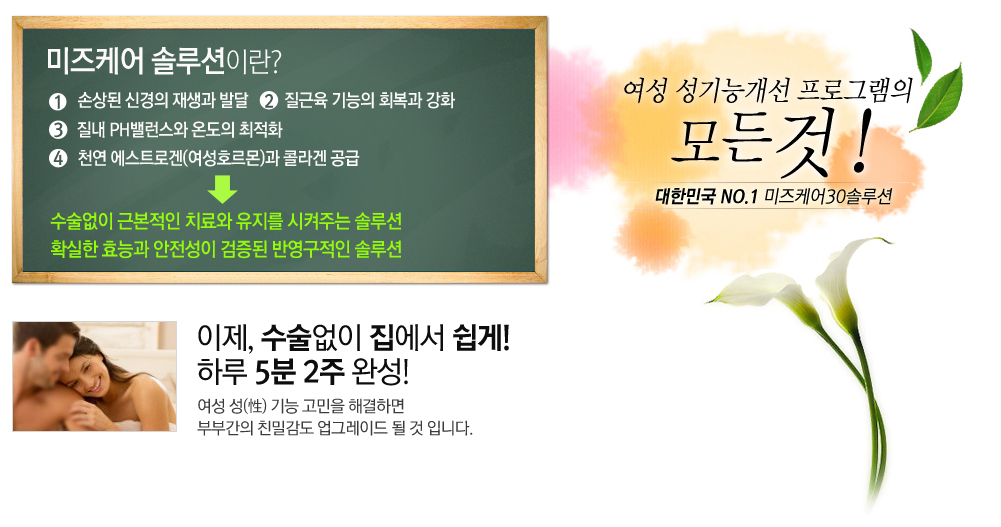 미즈케어 솔루션이란?

❶ 손상된 신경의 재생과 발달 ❷ 질근육 기능의 회복과 강화
❸ 질내 PH밸런스와 온도의 최적화
❹ 천연 에스트로겐(여성호르몬)과 콜라겐 공급

수술없이 근본적인 치료와 유지를 시켜주는 솔루션
확실한 효능과 안전성이 검증된 반영구적인 솔루션

여성 성기능개선 프로그램의
모든것!
대한민국 NO.1 미즈케어30솔루션

이제, 수술없이 집에서 쉽게!
하루 5분 2주 완성!

여성 성(性) 기능 고민을 해결하면
부부간의 친밀감도 업그레이드 될 것 입니다.